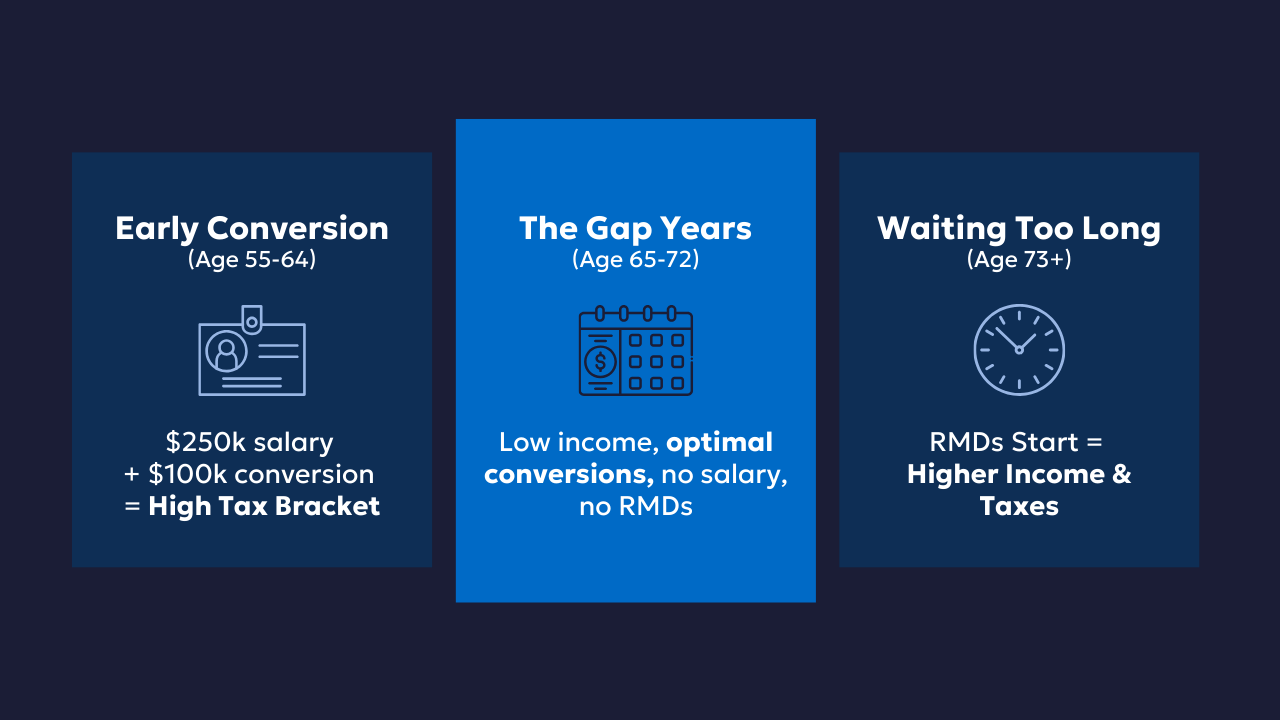 Early Conversion
(Age 55-64)

\$250k salary
+ \$100k conversion
= High Tax Bracket

The Gap Years
(Age 65-72)

Low income, optimal conversions, no salary, no RMDs

Waiting Too Long
(Age 73+)

RMDs Start =
Higher Income & Taxes